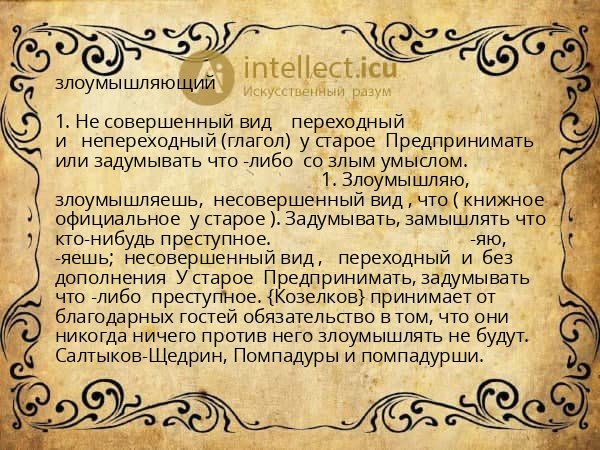 intellect.icu
Искусственный разум

злоумышляющий

1. Не совершенный вид переходный и непереходный (глагол) у старое Предпринимать или задумывать что -либо со злым умыслом. 1. Злоумышляю, злоумышляешь, несовершенный вид , что ( книжное официальное у старое ). Задумывать, замышлять что кто-нибудь преступное. -яю, -яешь; несовершенный вид , переходный и без дополнения У старое Предпринимать, задумывать что -либо преступное. {Козелков} принимает от благодарных гостей обязательство в том, что они никогда ничего против него злоумышлять не будут. Салтыков-Щедрин, Помпадуры и помпадурши.